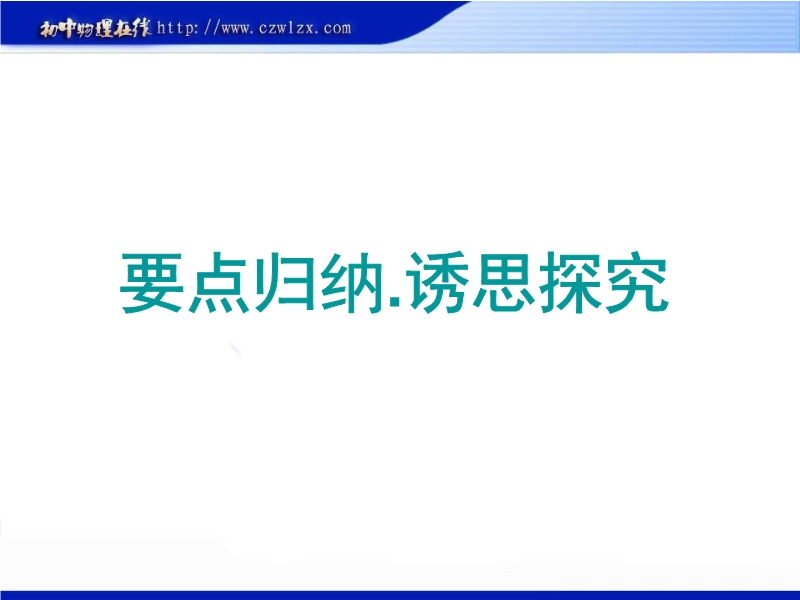 初中物理在线 http://www.czwlzx.com

要点归纳.诱思探究